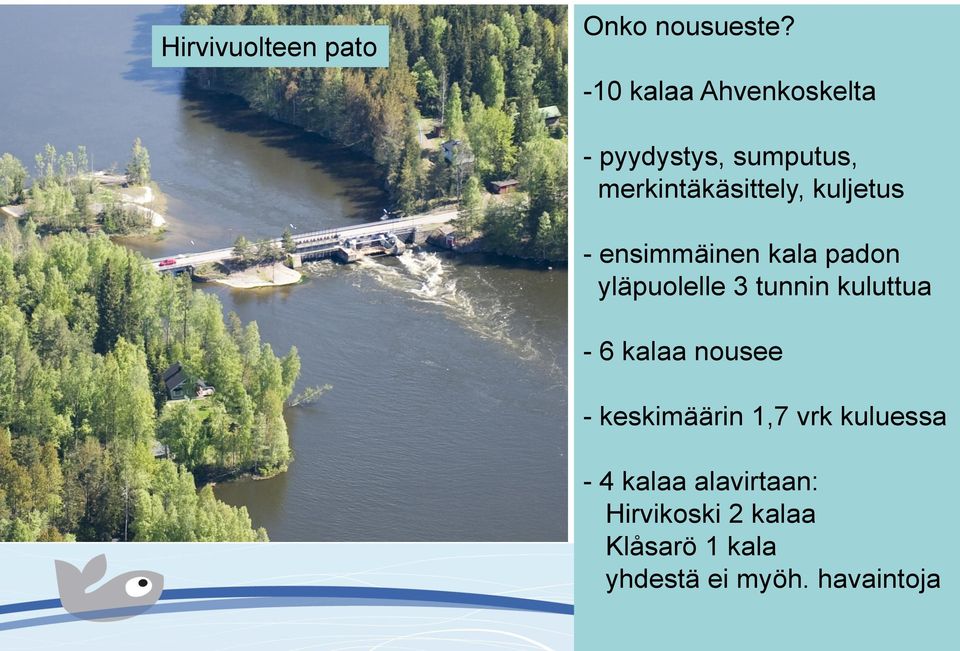 Hirvivuolteen pato

Onko nousueste?

-10 kalaa Ahvenkoskelta

- pyydystys, sumputus, merkintäkäsittely, kuljetus

- ensimmäinen kala padon yläpuolelle 3 tunnin kuluttua

- 6 kalaa nousee

- keskimäärin 1,7 vrk kuluessa

- 4 kalaa alavirtaan:
Hirvikoski 2 kalaa
Klåsarö 1 kala
yhdestä ei myöh. havaintoja